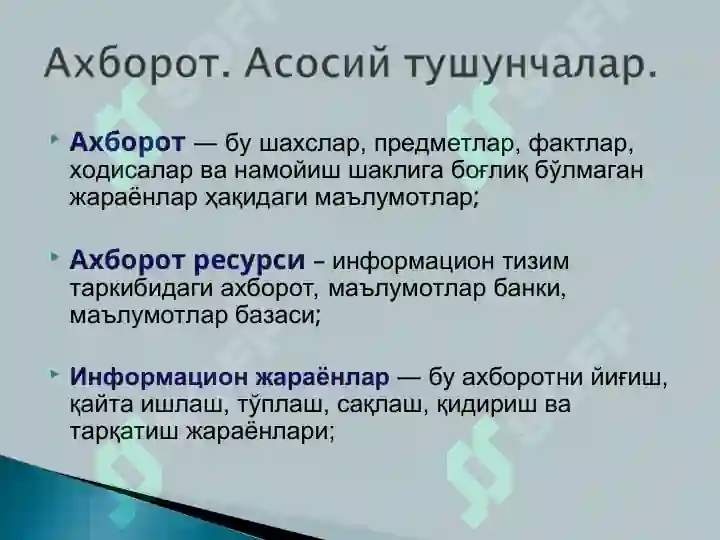 Ахборот. Асосий тушунчалар.

Ахборот — бу шахслар, предметлар, фактлар, ходисалар ва намойиш шаклига боғлиқ бўлмаган жараёнлар ҳақидаги маълумотлар;

Ахборот ресурси – информацион тизим таркибидаги ахборот, маълумотлар банки, маълумотлар базаси;

Информацион жараёнлар — бу ахборотни йиғиш, қайта ишлаш, тўплаш, сақлаш, қидириш ва тарқатиш жараёнлари;